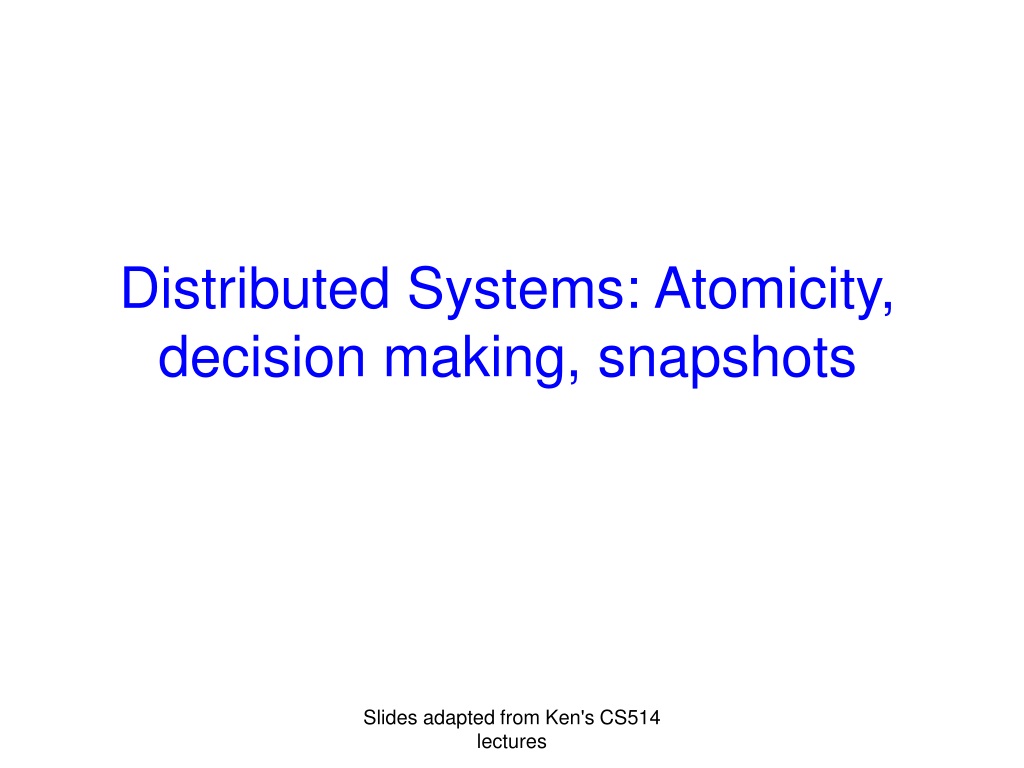 Distributed Systems: Atomicity, decision making, snapshots

Slides adapted from Ken's CS514 lectures